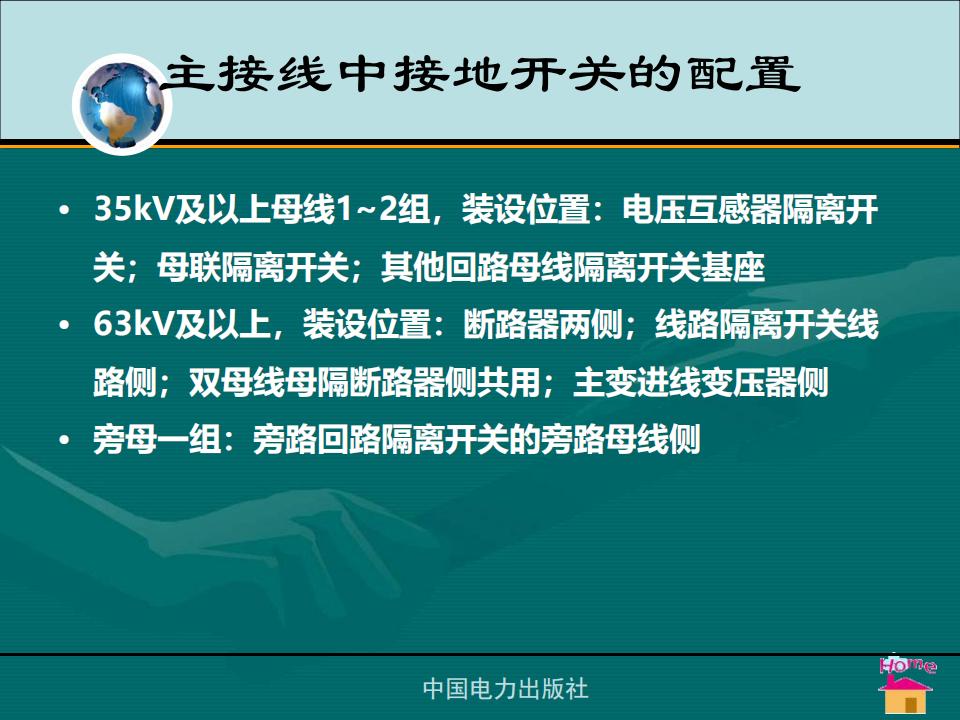 主接线中接地开关的配置

• 35kV及以上母线1~2组，装设位置：电压互感器隔离开关；母联隔离开关；其他回路母线隔离开关基座
• 63kV及以上，装设位置：断路器两侧；线路隔离开关线路侧；双母线母隔断路器侧共用；主变进线变压器侧
• 旁母一组：旁路回路隔离开关的旁路母线侧

中国电力出版社

Home